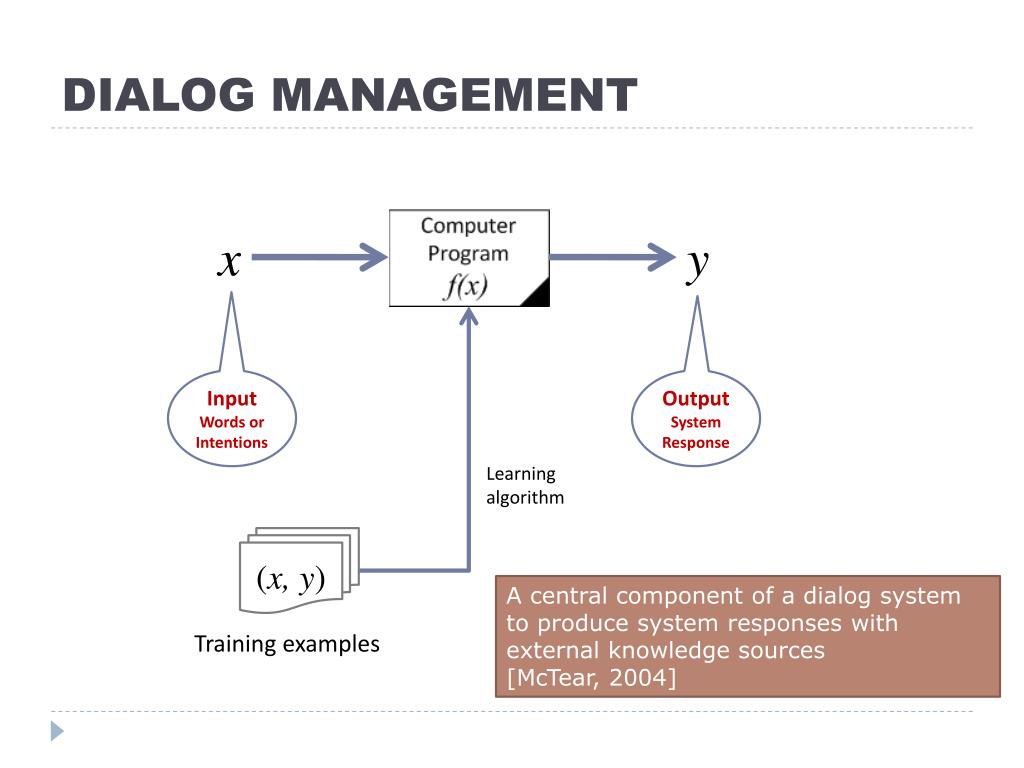 DIALOG MANAGEMENT

$x$

Computer Program $f(x)$

$y$

Input
Words or Intentions

Output
System Response

Learning algorithm

$(x, y)$

Training examples

A central component of a dialog system to produce system responses with external knowledge sources
[McTear, 2004]